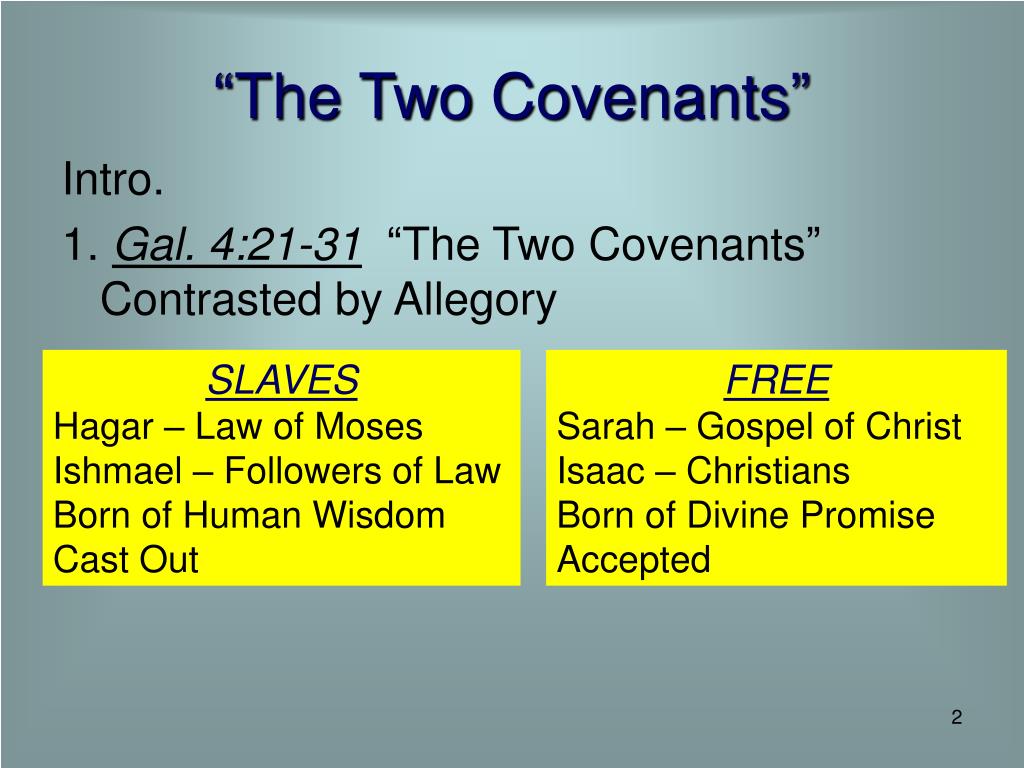 “The Two Covenants”

Intro.

1. Gal. 4:21-31 “The Two Covenants” Contrasted by Allegory

SLAVES
Hagar – Law of Moses
Ishmael – Followers of Law
Born of Human Wisdom
Cast Out

FREE
Sarah – Gospel of Christ
Isaac – Christians
Born of Divine Promise
Accepted

2